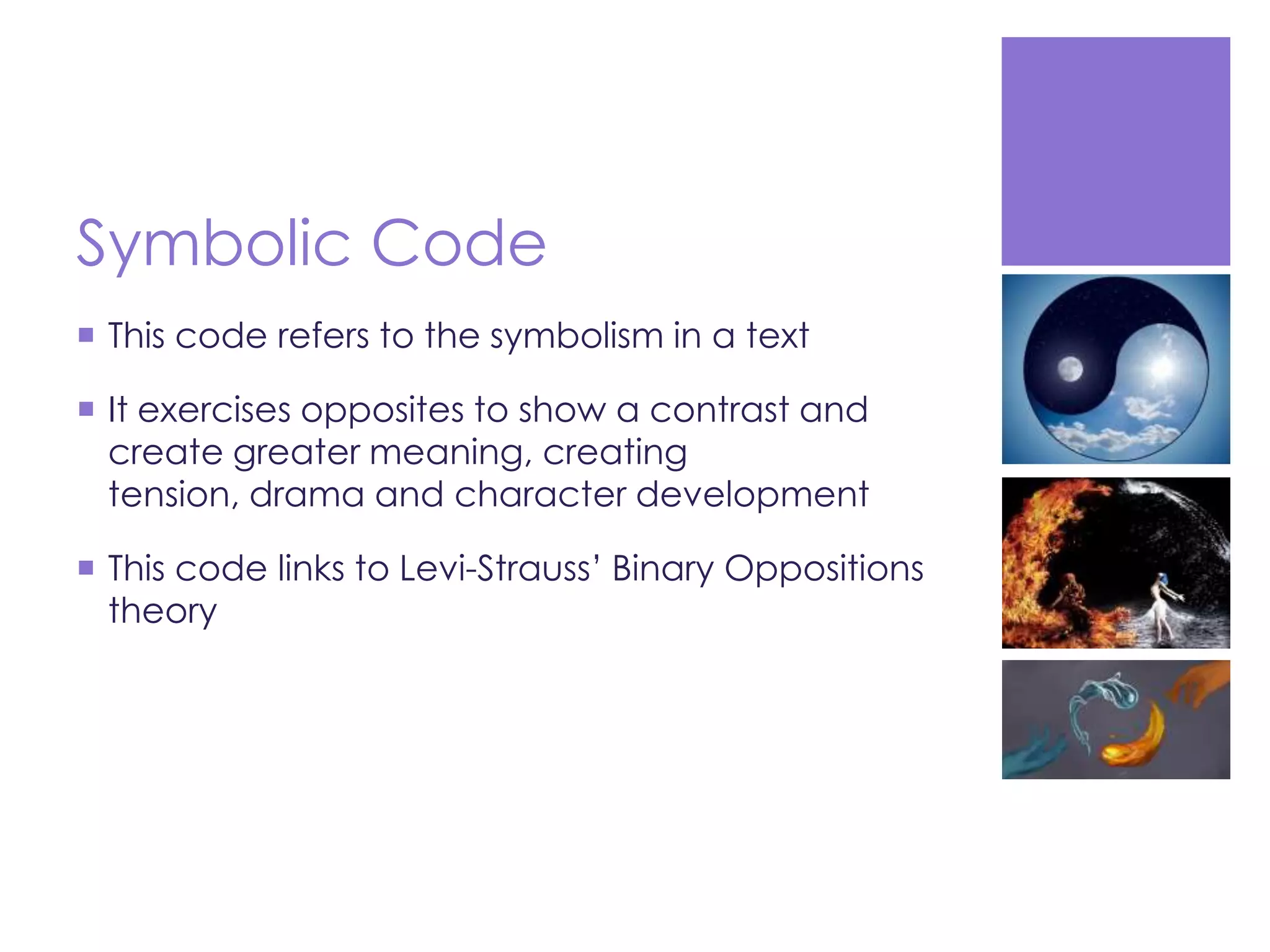 Symbolic Code

▪ This code refers to the symbolism in a text

▪ It exercises opposites to show a contrast and create greater meaning, creating tension, drama and character development

▪ This code links to Levi-Strauss' Binary Oppositions theory